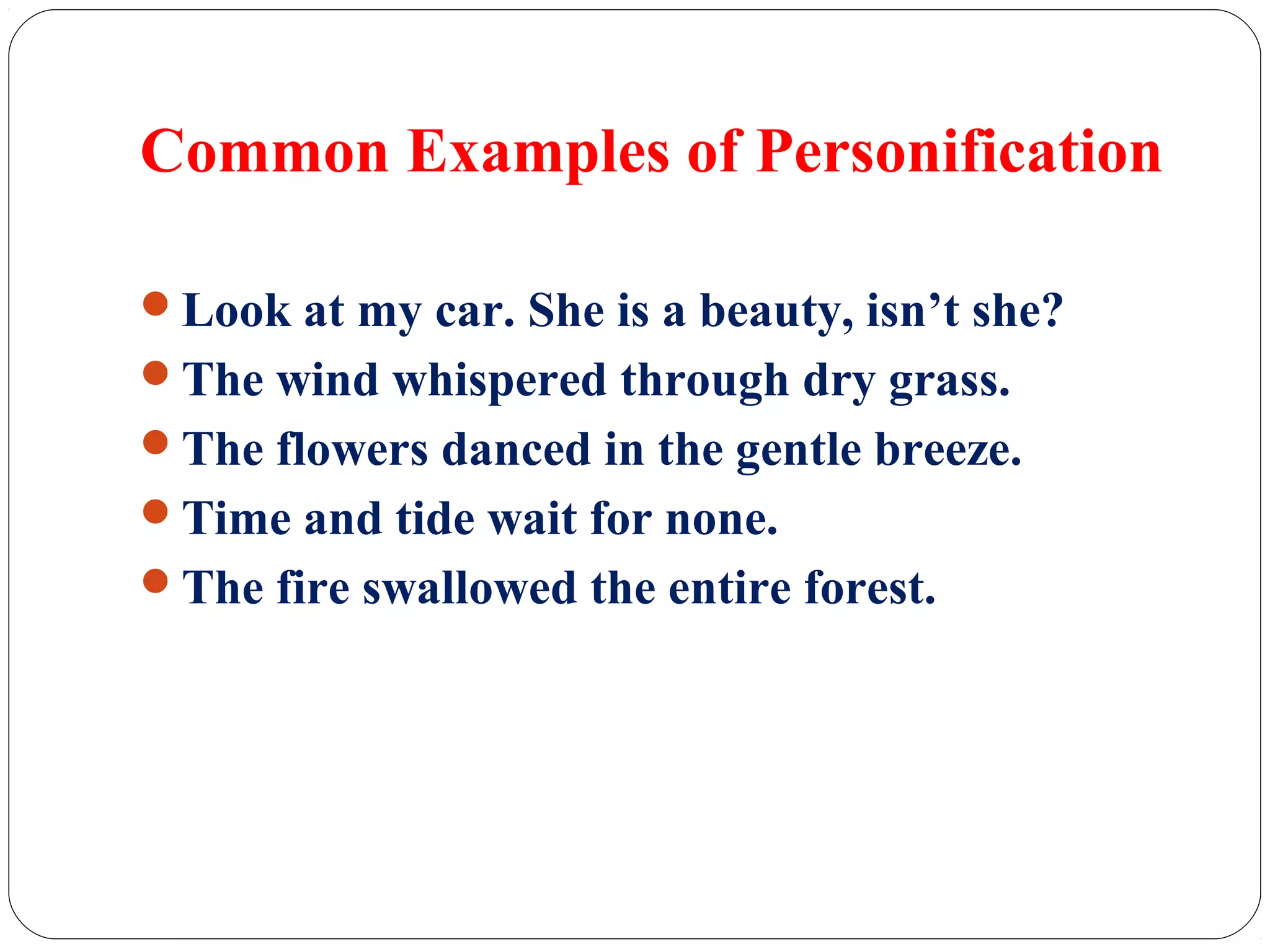 Common Examples of Personification

- Look at my car. She is a beauty, isn’t she?
- The wind whispered through dry grass.
- The flowers danced in the gentle breeze.
- Time and tide wait for none.
- The fire swallowed the entire forest.